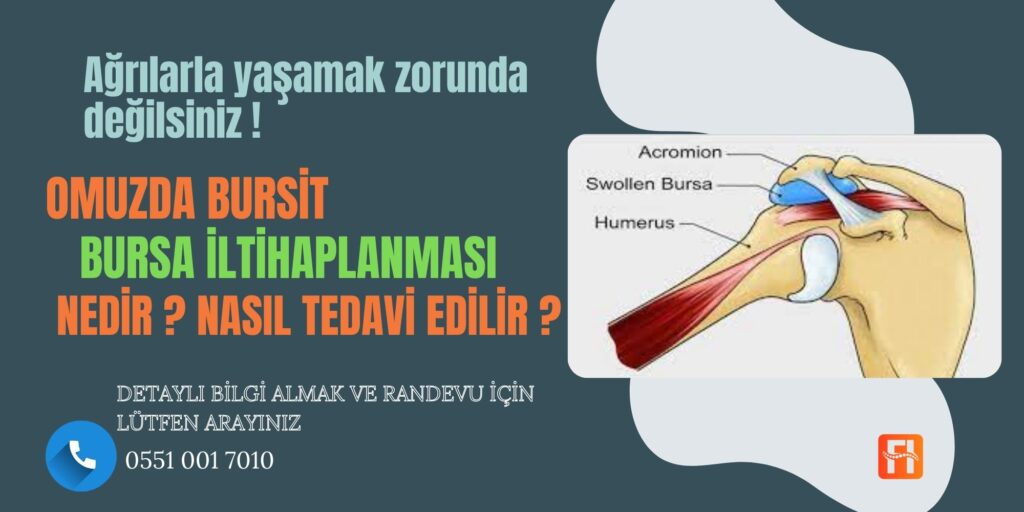 Ağrılarla yaşamak zorunda değilsiniz !

OMUZDA BURSİT

BURSA İLTİHAPLANMASI

NEDİR ? NASIL TEDAVİ EDİLİR ?

Acromion

Swollen Bursa

Humerus

DETAYLI BİLGİ ALMAK VE RANDEVU İÇİN LÜTFEN ARAYINIZ

0551 001 7010